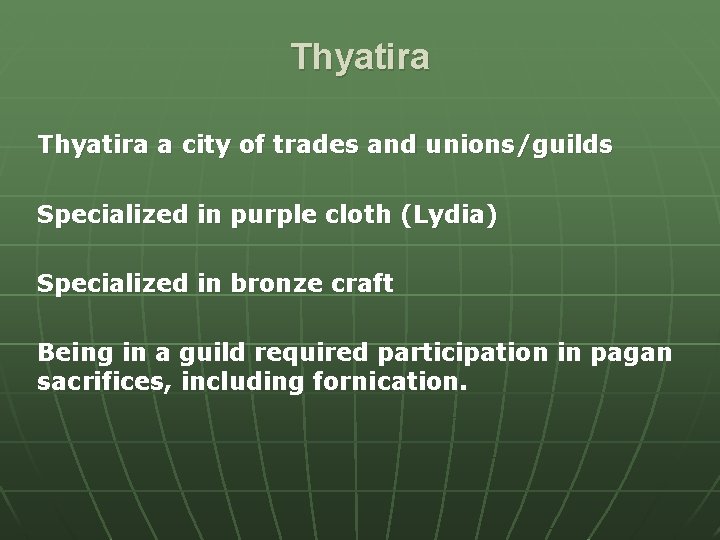 Thyatira

Thyatira a city of trades and unions/guilds

Specialized in purple cloth (Lydia)

Specialized in bronze craft

Being in a guild required participation in pagan sacrifices, including fornication.